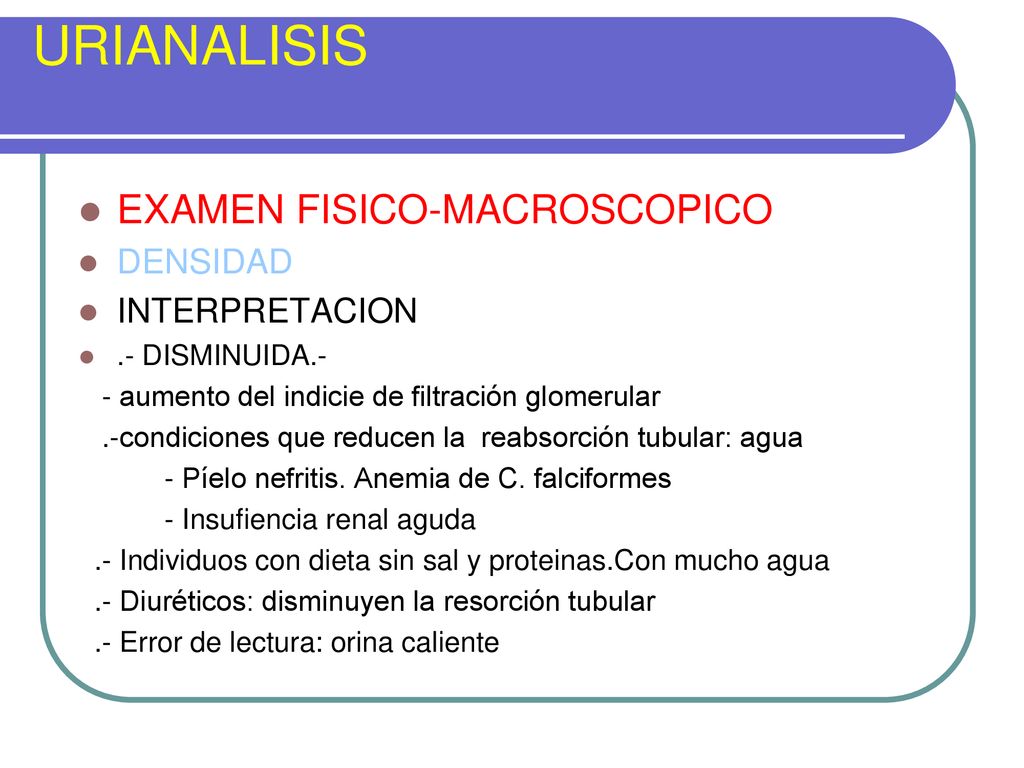 URIANALISIS

EXAMEN FISICO-MACROSCOPICO

DENSIDAD

INTERPRETACION

.- DISMINUIDA.-

- aumento del indicie de filtración glomerular

.-condiciones que reducen la reabsorción tubular: agua

- Píelo nefritis. Anemia de C. falciformes

- Insufiencia renal aguda

.- Individuos con dieta sin sal y proteinas.Con mucho agua

.- Diuréticos: disminuyen la resorción tubular

.- Error de lectura: orina caliente